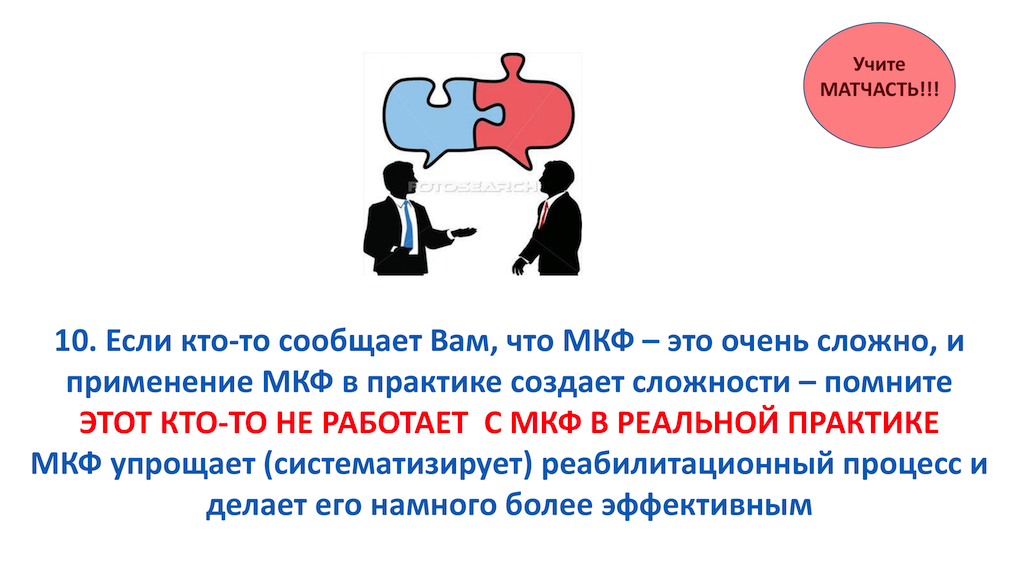 Учите МАТЧАСТЬ!!!

FOTOSEARCH

10. Если кто-то сообщает Вам, что МКФ – это очень сложно, и применение МКФ в практике создает сложности – помните ЭТОТ КТО-ТО НЕ РАБОТАЕТ С МКФ В РЕАЛЬНОЙ ПРАКТИКЕ МКФ упрощает (систематизирует) реабилитационный процесс и делает его намного более эффективным